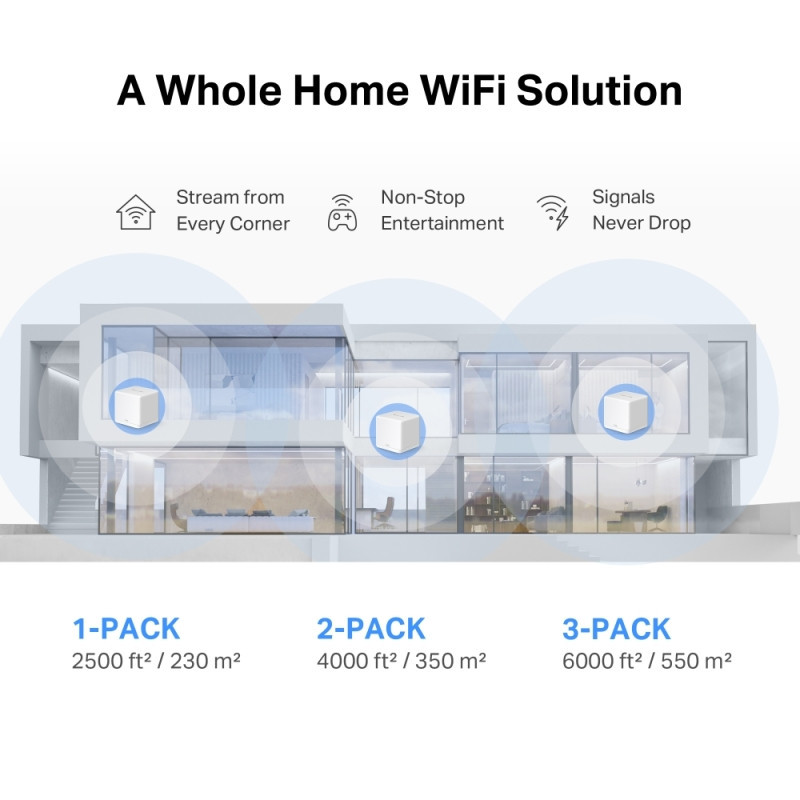 A Whole Home WiFi Solution

Stream from Every Corner

Non-Stop Entertainment

Signals Never Drop

1-PACK
2500 ft² / 230 m²

2-PACK
4000 ft² / 350 m²

3-PACK
6000 ft² / 550 m²